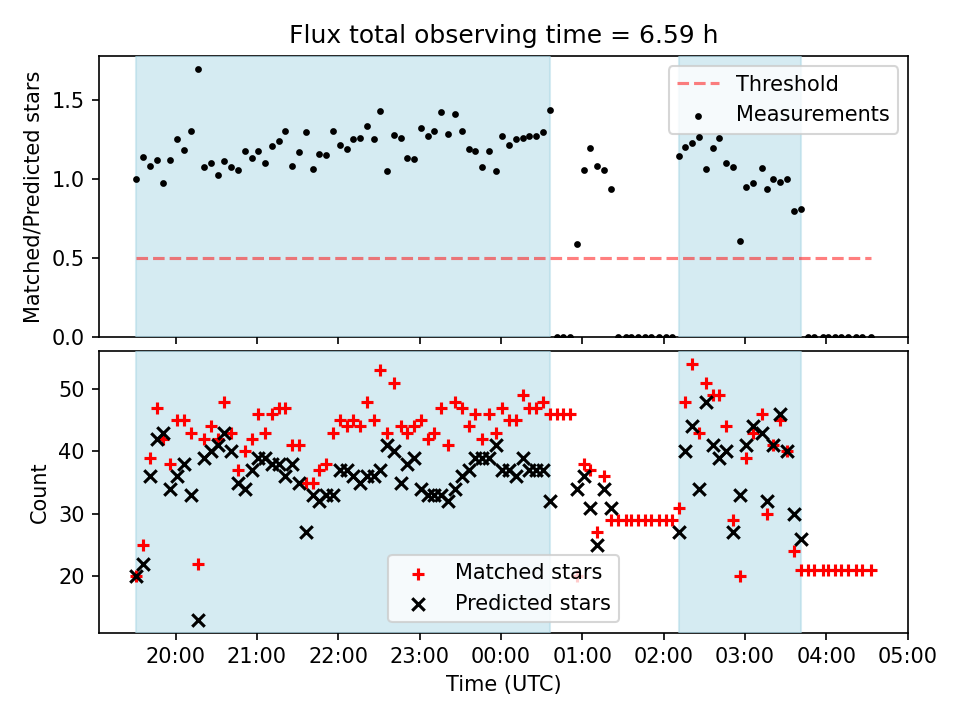 Flux total observing time = 6.59 h

Matched/Predicted stars

1.5
1.0
0.5
0.0

Threshold
Measurements

Count

50
40
30
20

Matched stars
Predicted stars

20:00 21:00 22:00 23:00 00:00 01:00 02:00 03:00 04:00 05:00

Time (UTC)